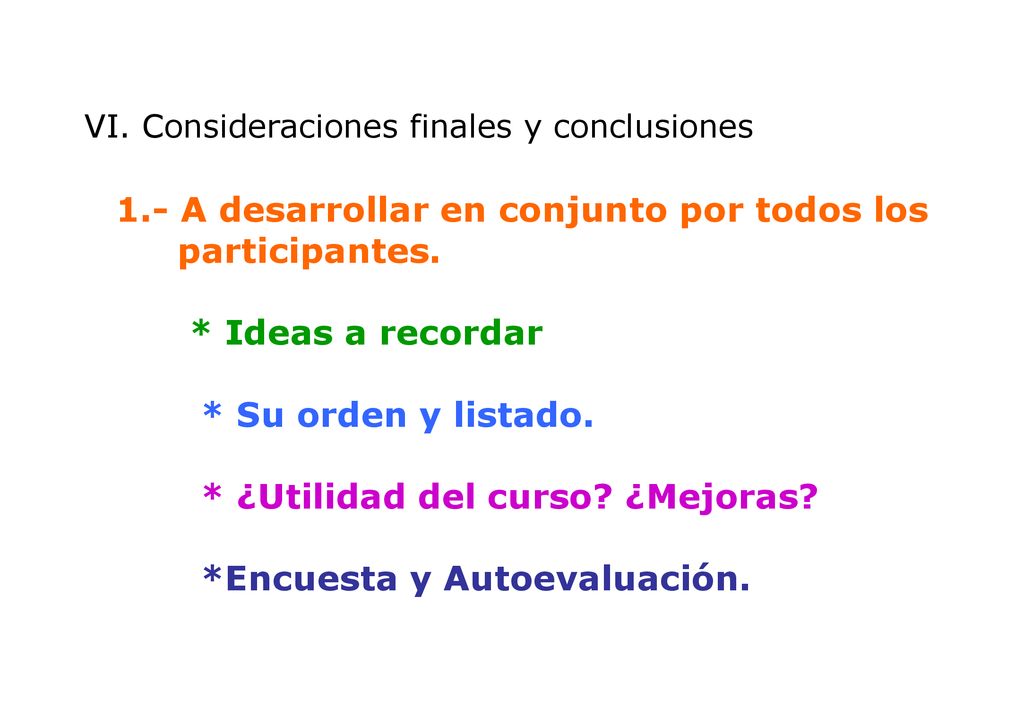 VI. Consideraciones finales y conclusiones

1.- A desarrollar en conjunto por todos los participantes.

* Ideas a recordar

* Su orden y listado.

* ¿Utilidad del curso? ¿Mejoras?

*Encuesta y Autoevaluación.